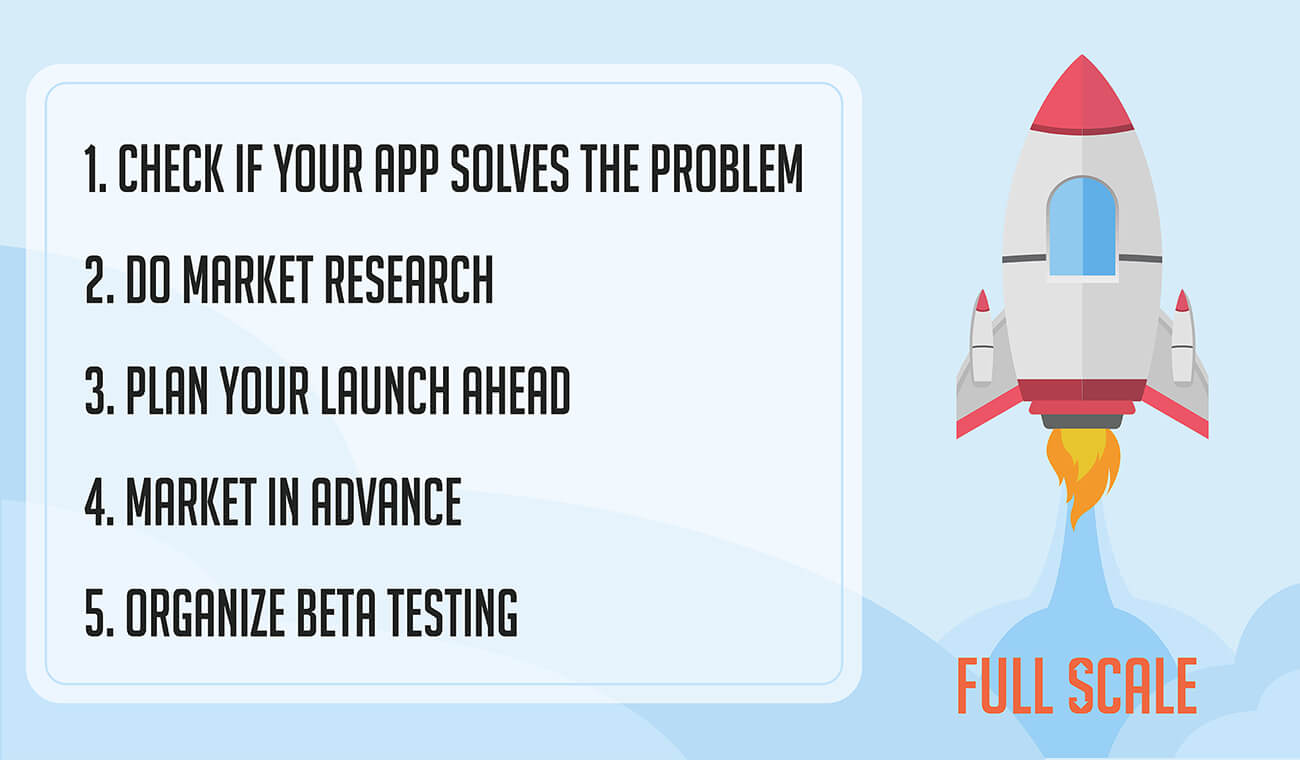 1. CHECK IF YOUR APP SOLVES THE PROBLEM

2. DO MARKET RESEARCH

3. PLAN YOUR LAUNCH AHEAD

4. MARKET IN ADVANCE

5. ORGANIZE BETA TESTING

FULL SCALE